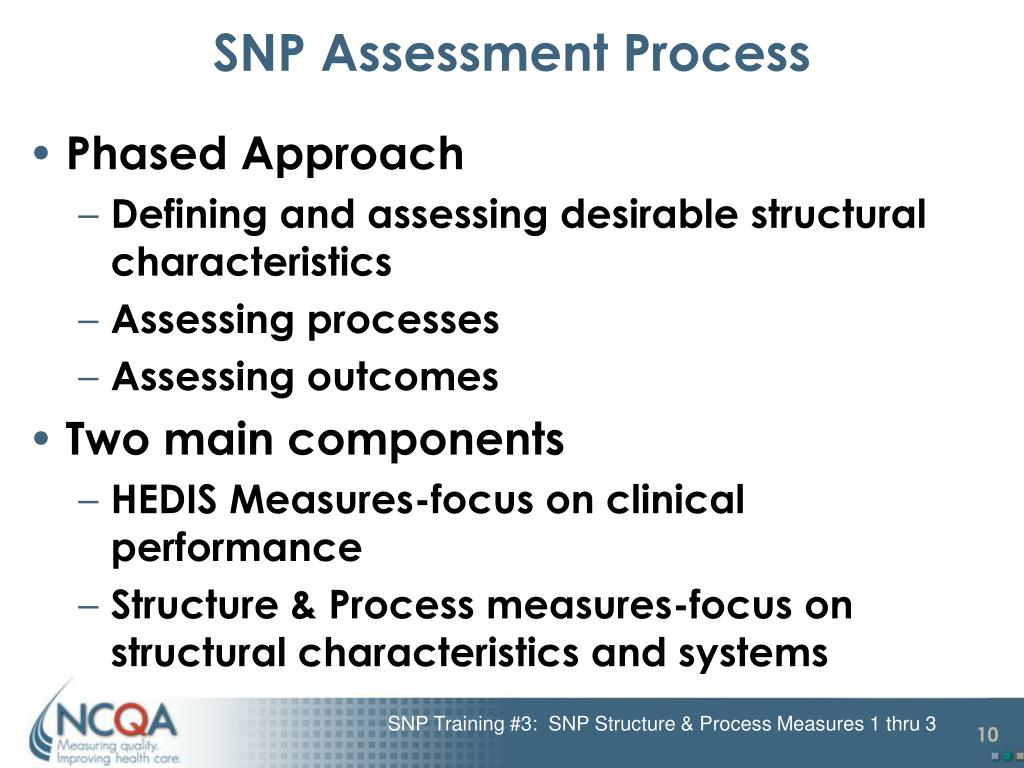 SNP Assessment Process

• Phased Approach
– Defining and assessing desirable structural characteristics
– Assessing processes
– Assessing outcomes

• Two main components
– HEDIS Measures-focus on clinical performance
– Structure & Process measures-focus on structural characteristics and systems

NCQA
Measuring quality.
Improving health care.

SNP Training #3: SNP Structure & Process Measures 1 thru 3

10